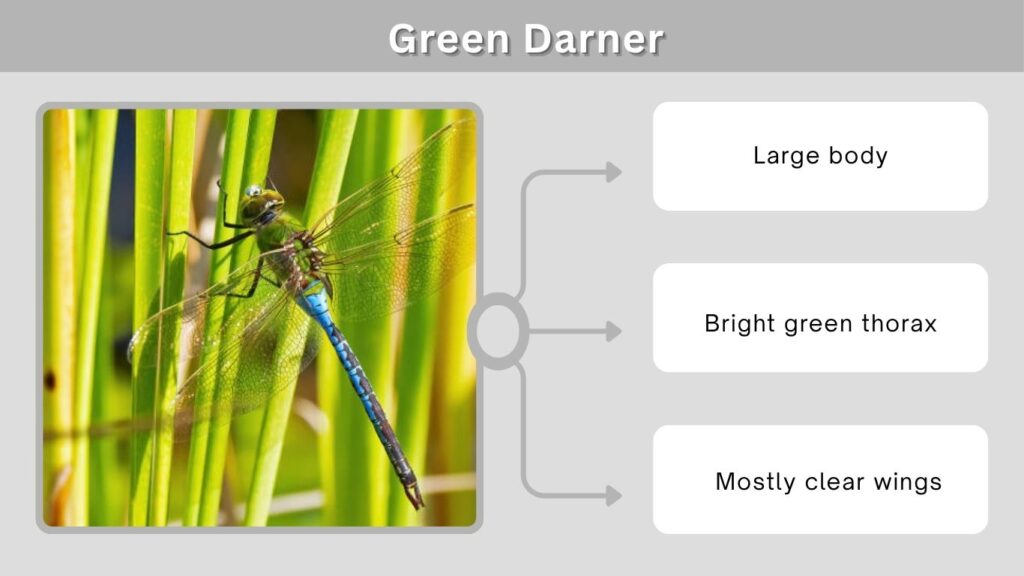 Green Darner

Large body

Bright green thorax

Mostly clear wings